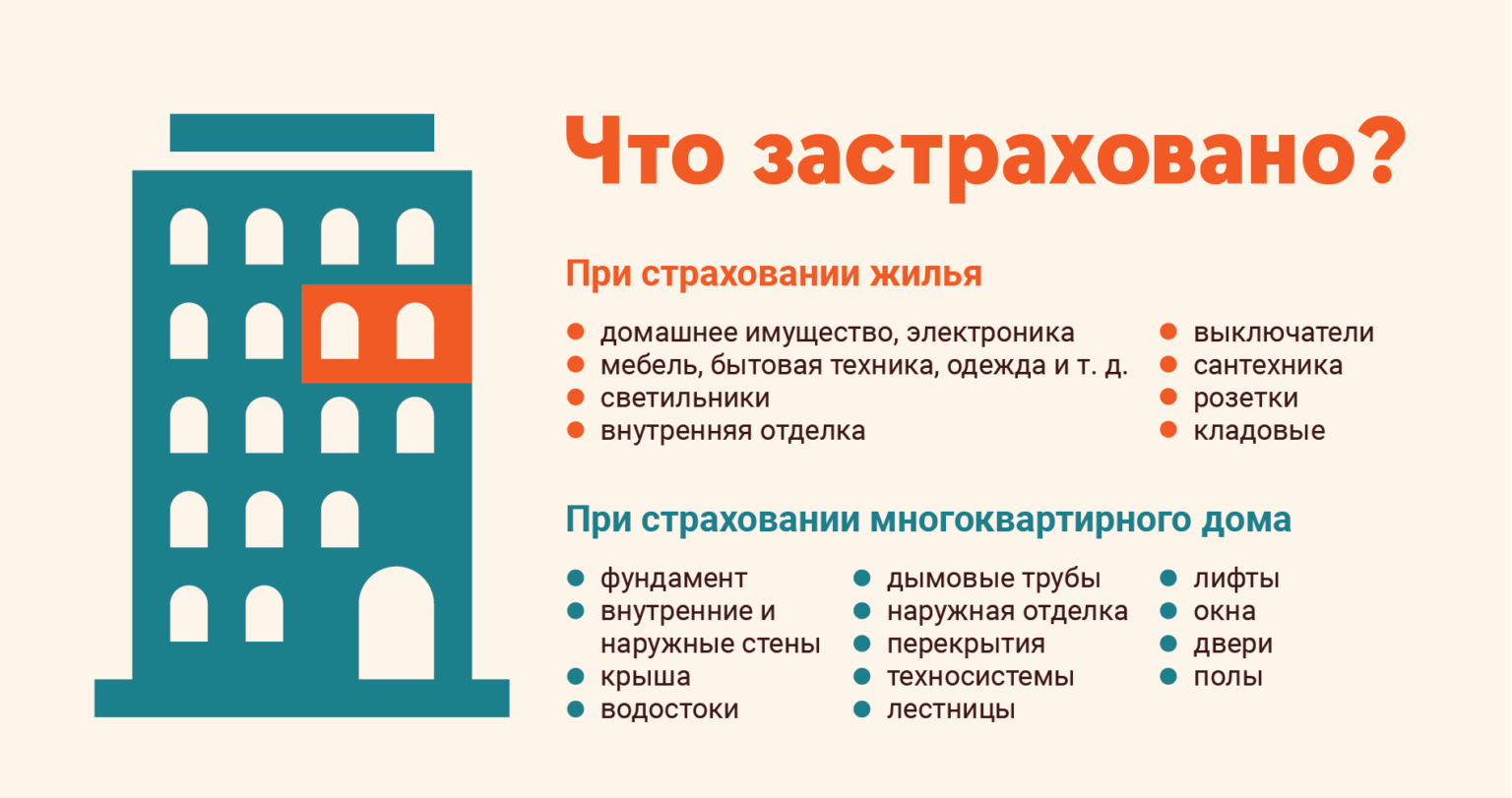 Что застраховано?

При страховании жилья

- домашнее имущество, электроника
- мебель, бытовая техника, одежда и т. д.
- светильники
- внутренняя отделка

- выключатели
- сантехника
- розетки
- кладовые

При страховании многоквартирного дома

- фундамент
- внутренние и наружные стены
- крыша
- водостоки

- дымовые трубы
- наружная отделка
- перекрытия
- техносистемы
- лестницы

- лифты
- окна
- двери
- полы